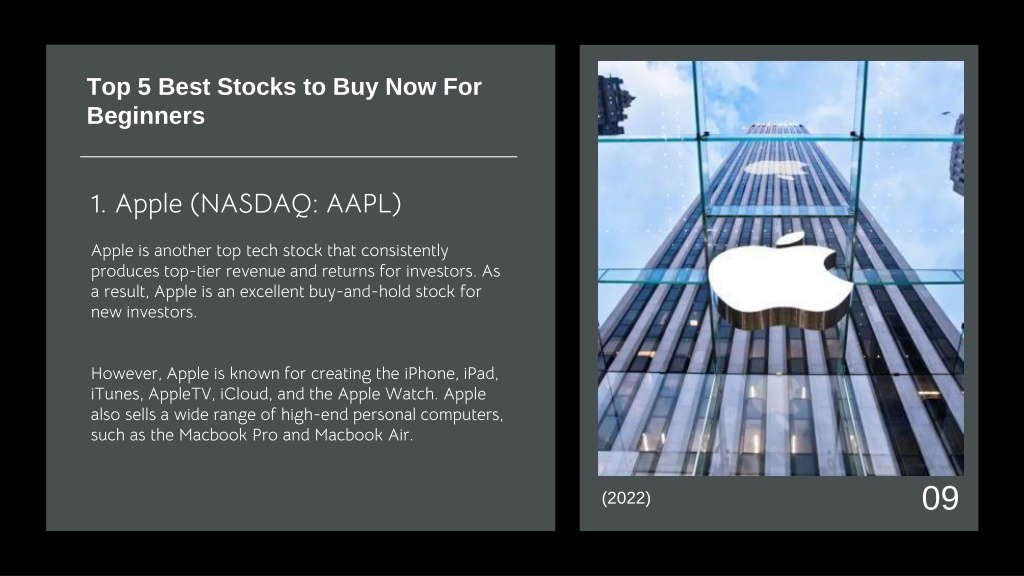 Top 5 Best Stocks to Buy Now For Beginners

1. Apple (NASDAQ: AAPL)

Apple is another top tech stock that consistently produces top-tier revenue and returns for investors. As a result, Apple is an excellent buy-and-hold stock for new investors.

However, Apple is known for creating the iPhone, iPad, iTunes, AppleTV, iCloud, and the Apple Watch. Apple also sells a wide range of high-end personal computers, such as the Macbook Pro and Macbook Air.

(2022)

09